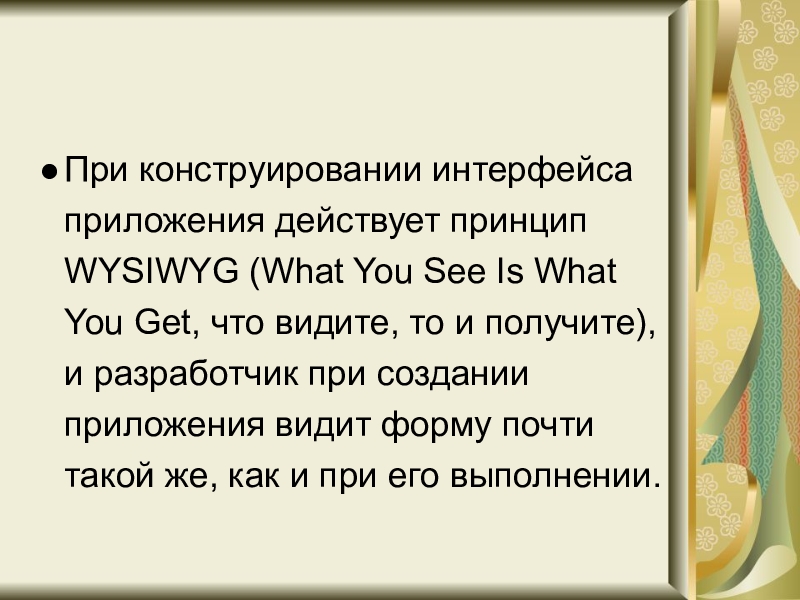 ● При конструировании интерфейса приложения действует принцип WYSIWYG (What You See Is What You Get, что видите, то и получите), и разработчик при создании приложения видит форму почти такой же, как и при его выполнении.